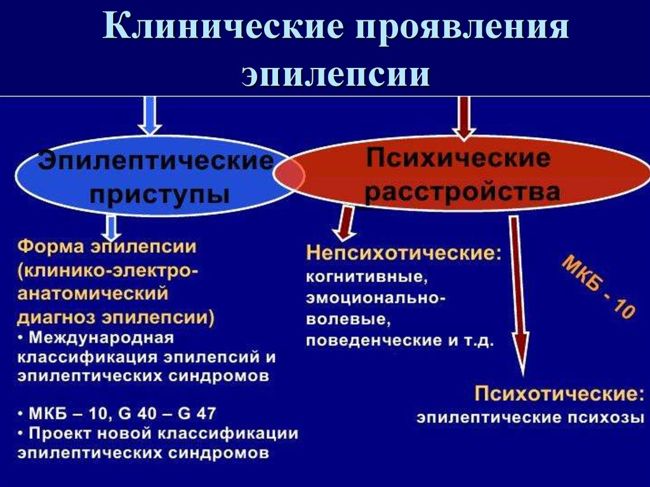 Клинические проявления эпилепсии

Эпилептические приступы

Психические расстройства

Форма эпилепсии (клинико-электро-анатомический диагноз эпилепсии)
• Международная классификация эпилепсий и эпилептических синдромов

• МКБ – 10, G 40 – G 47
• Проект новой классификации эпилептических синдромов

Непсихотические:
когнитивные, эмоционально-волевые, поведенческие и т.д.

МКБ - 10

Психотические:
эпилептические психозы